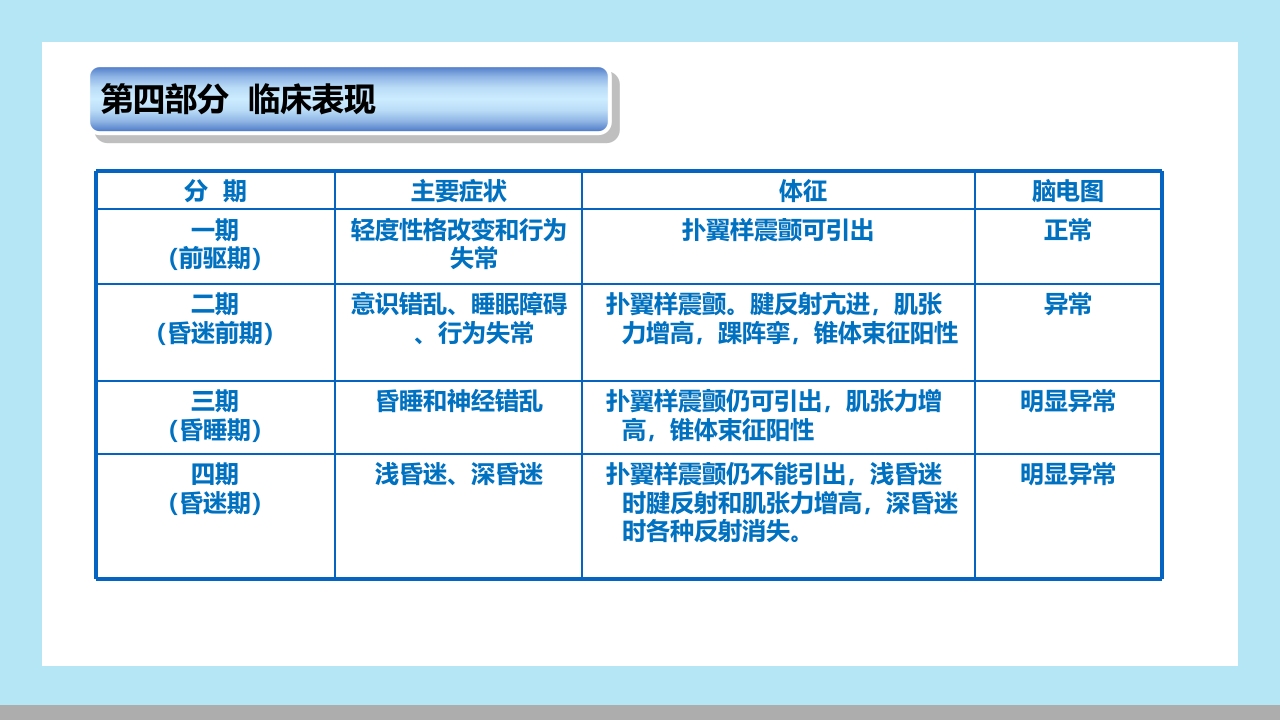 第四部分 临床表现

| 分 期 | 主要症状 | 体征 | 脑电图 |
|---|---|---|---|
| 一期（前驱期） | 轻度性格改变和行为失常 | 扑翼样震颤可引出 | 正常 |
| 二期（昏迷前期） | 意识错乱、睡眠障碍、行为失常 | 扑翼样震颤。腱反射亢进，肌张力增高，踝阵挛，锥体束征阳性 | 异常 |
| 三期（昏睡期） | 昏睡和神经错乱 | 扑翼样震颤仍可引出，肌张力增高，锥体束征阳性 | 明显异常 |
| 四期（昏迷期） | 浅昏迷、深昏迷 | 扑翼样震颤仍不能引出，浅昏迷时腱反射和肌张力增高，深昏迷时各种反射消失。 | 明显异常 |